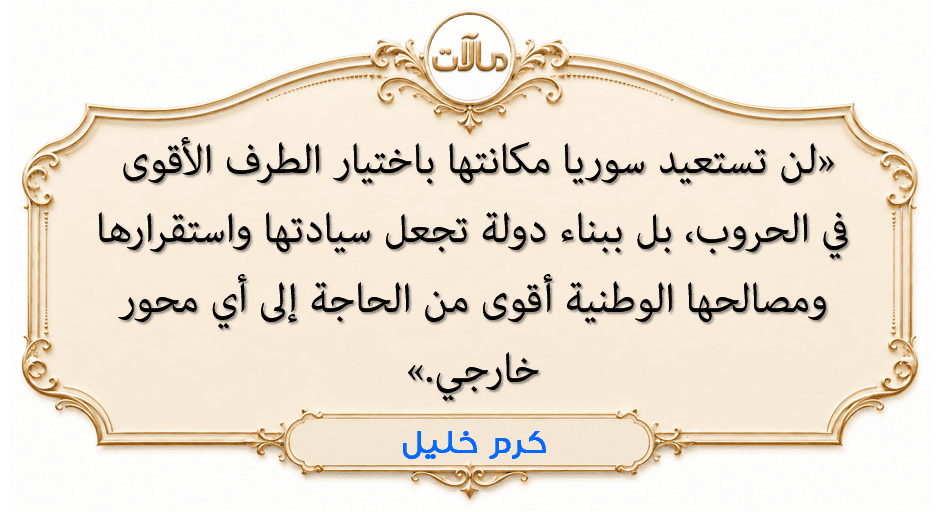 مآلات

«لن تستعيد سوريا مكانتها باختيار الطرف الأقوى في الحروب، بل ببناء دولة تجعل سيادتها واستقرارها ومصالحها الوطنية أقوى من الحاجة إلى أي محور خارجي.»

كرم خليل